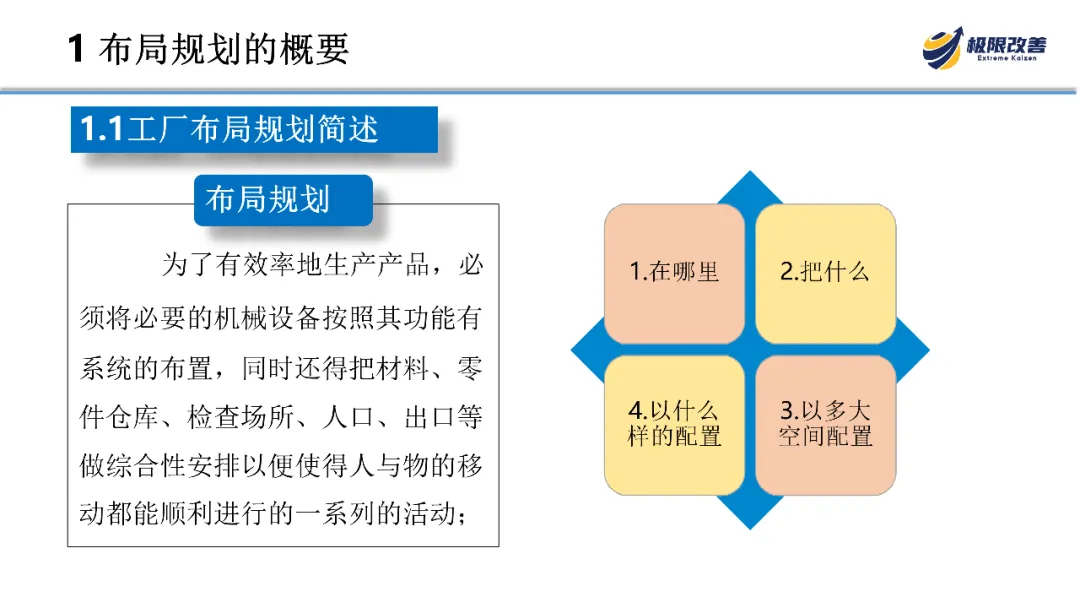 1 布局规划的概要

极限改善
Extreme Kaizen

1.1工厂布局规划简述

布局规划

为了有效率地生产产品，必须将必要的机械设备按照其功能有系统的布置，同时还得把材料、零件仓库、检查场所、人口、出口等做综合性安排以便使得人与物的移动都能顺利进行的一系列的活动；

1.在哪里

2.把什么

4.以什么样的配置

3.以多大空间配置